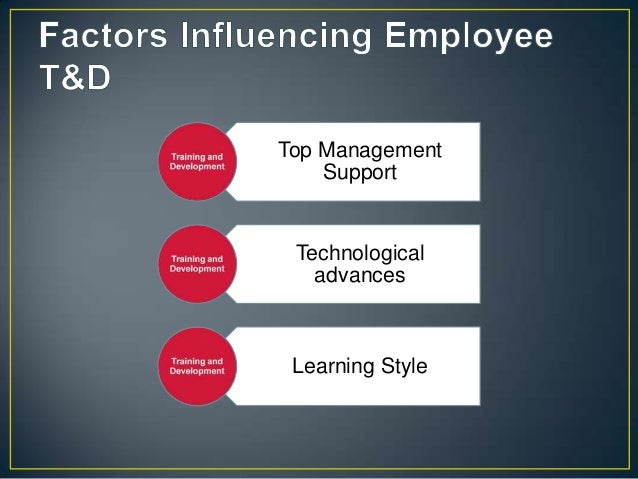 Factors Influencing Employee T&D

Training and Development

Top Management Support

Training and Development

Technological advances

Training and Development

Learning Style